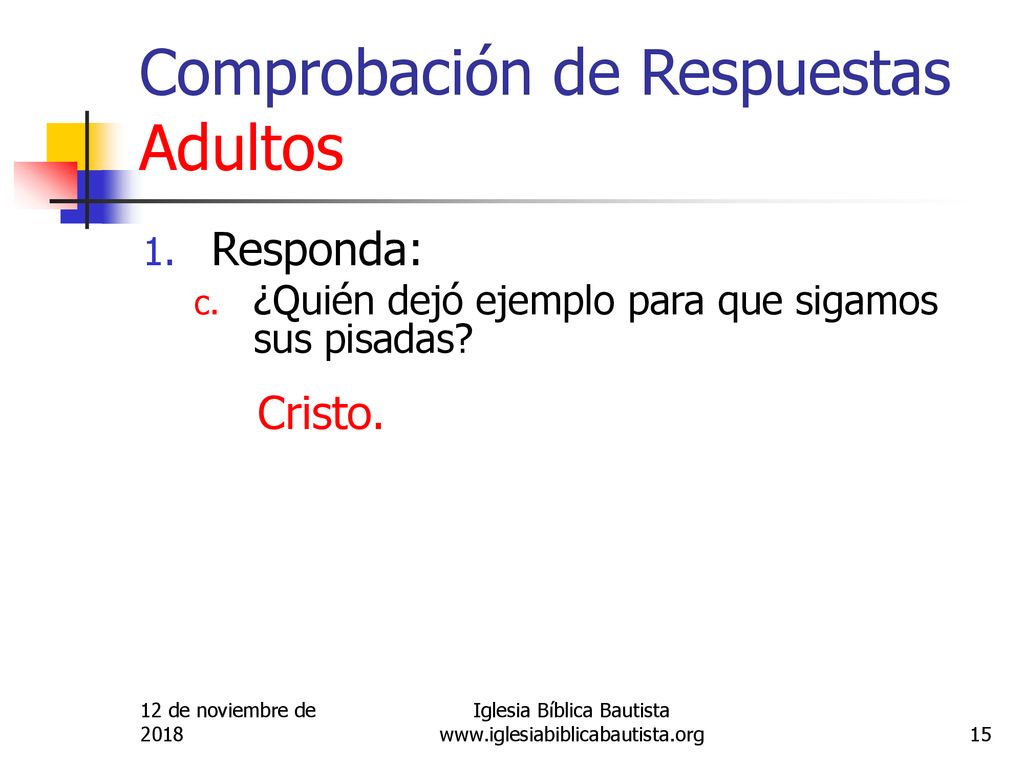 Comprobación de Respuestas Adultos

1. Responda:

c. ¿Quién dejó ejemplo para que sigamos sus pisadas?

Cristo.

12 de noviembre de 2018

Iglesia Bíblica Bautista
www.iglesiabiblicabautista.org

15